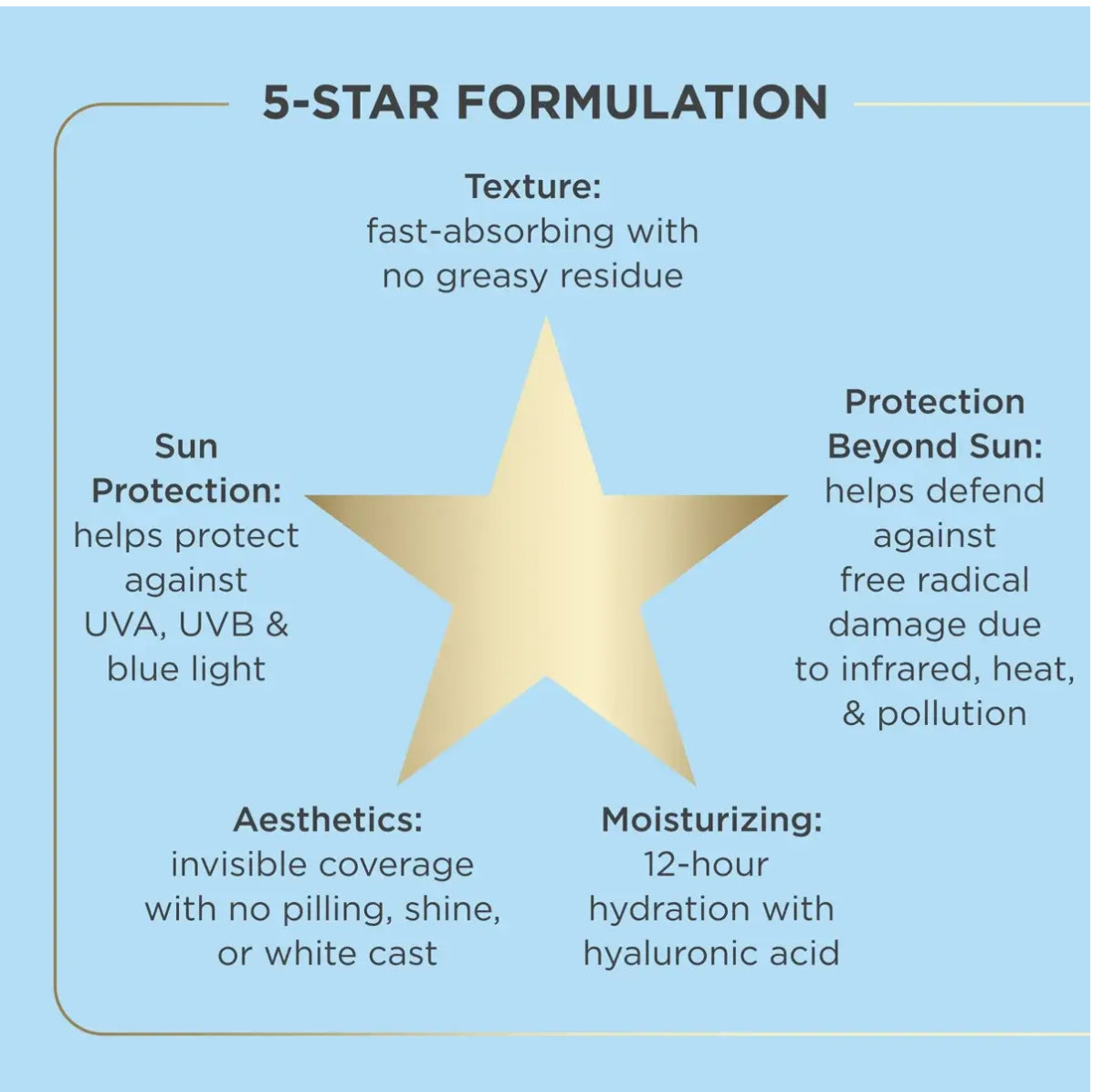 5-STAR FORMULATION

Texture:
fast-absorbing with no greasy residue

Sun Protection:
helps protect against UVA, UVB & blue light

Protection Beyond Sun:
helps defend against free radical damage due to infrared, heat, & pollution

Aesthetics:
invisible coverage with no pilling, shine, or white cast

Moisturizing:
12-hour hydration with hyaluronic acid